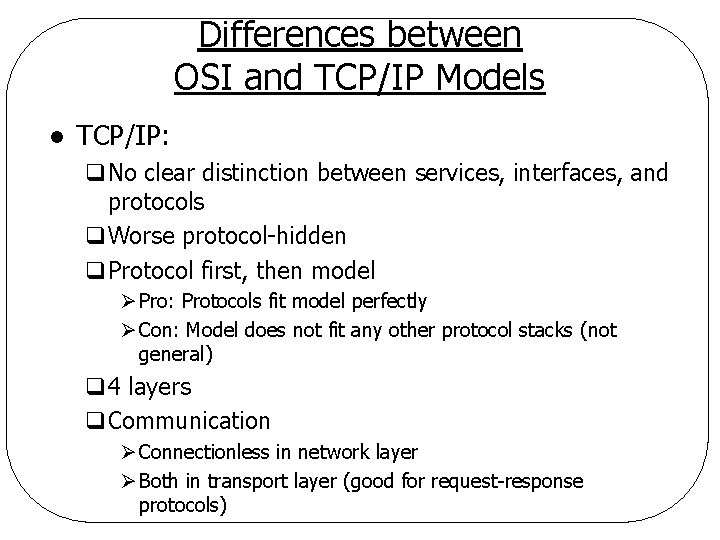 Differences between OSI and TCP/IP Models

• TCP/IP:

❑ No clear distinction between services, interfaces, and protocols

❑ Worse protocol-hidden

❑ Protocol first, then model

➢ Pro: Protocols fit model perfectly

➢ Con: Model does not fit any other protocol stacks (not general)

❑ 4 layers

❑ Communication

➢ Connectionless in network layer

➢ Both in transport layer (good for request-response protocols)